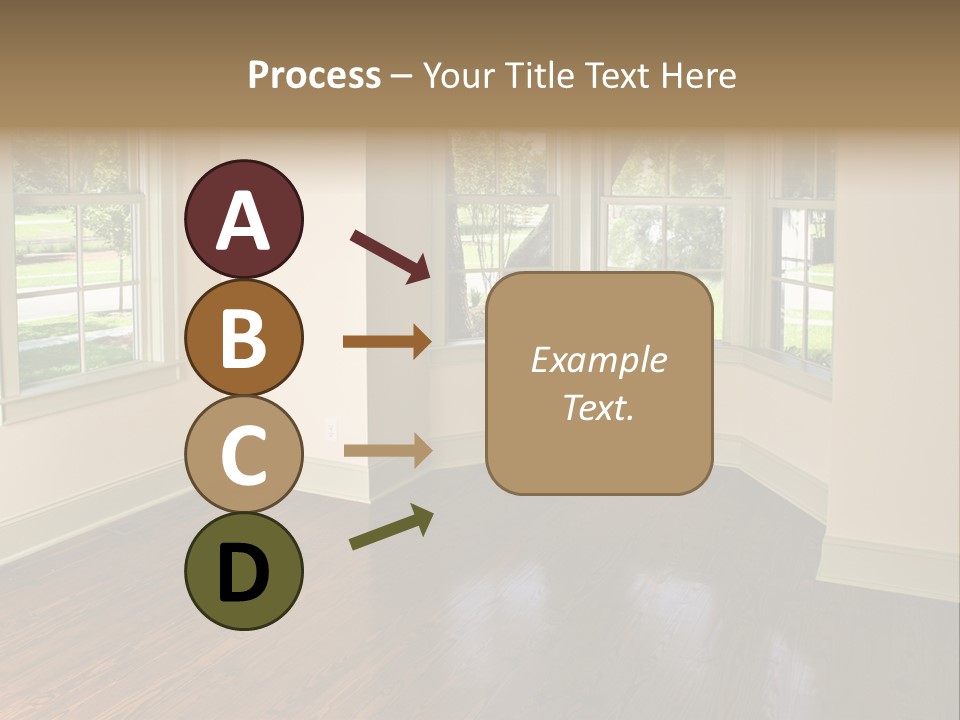 Process – Your Title Text Here

A

B

C

D

Example Text.